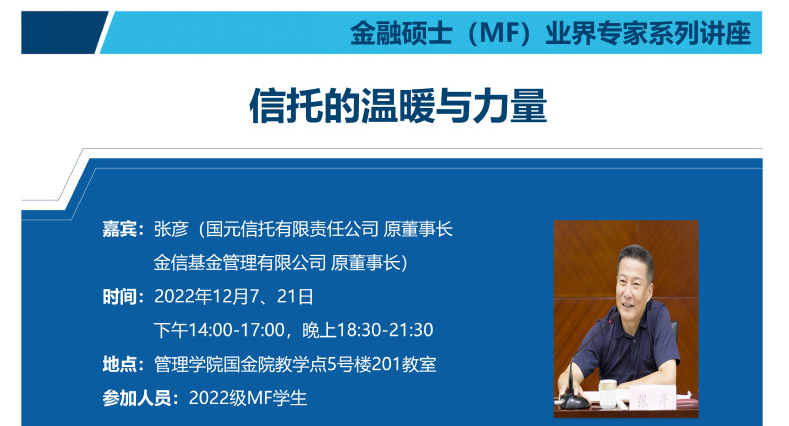 金融硕士（MF）业界专家系列讲座

信托的温暖与力量

嘉宾：张彦（国元信托有限责任公司 原董事长
金信基金管理有限公司 原董事长）
时间：2022年12月7、21日
下午14:00-17:00，晚上18:30-21:30
地点：管理学院国金院教学点5号楼201教室
参加人员：2022级MF学生

张 彦